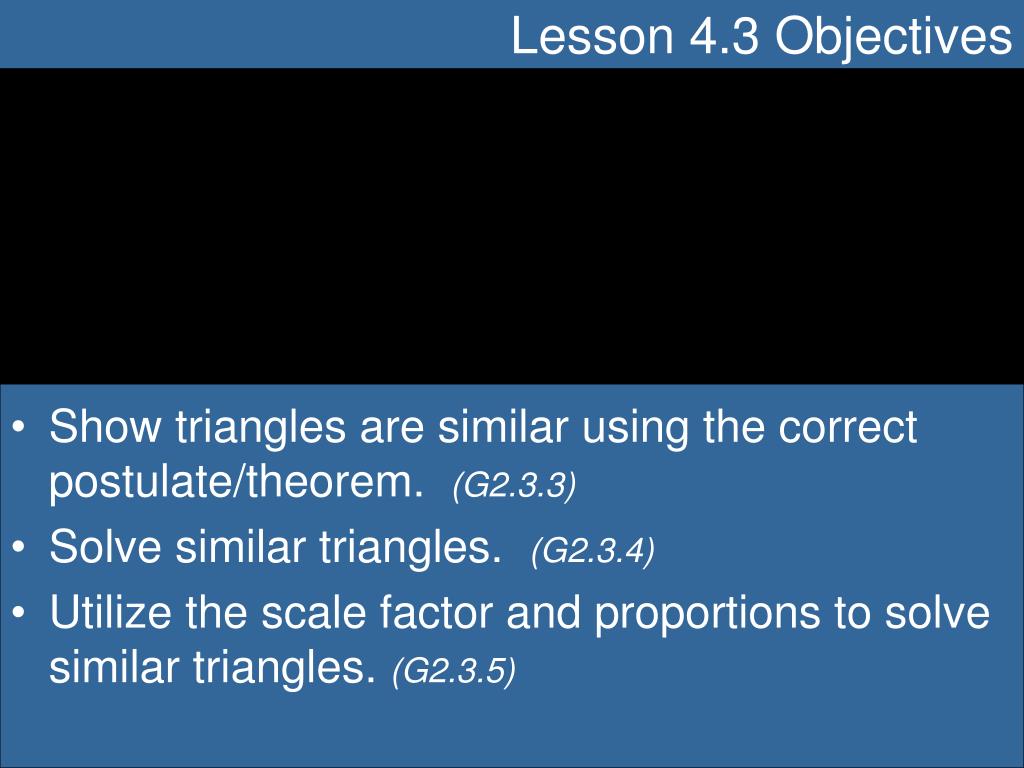 Lesson 4.3 Objectives

• Show triangles are similar using the correct postulate/theorem. (G2.3.3)
• Solve similar triangles. (G2.3.4)
• Utilize the scale factor and proportions to solve similar triangles. (G2.3.5)